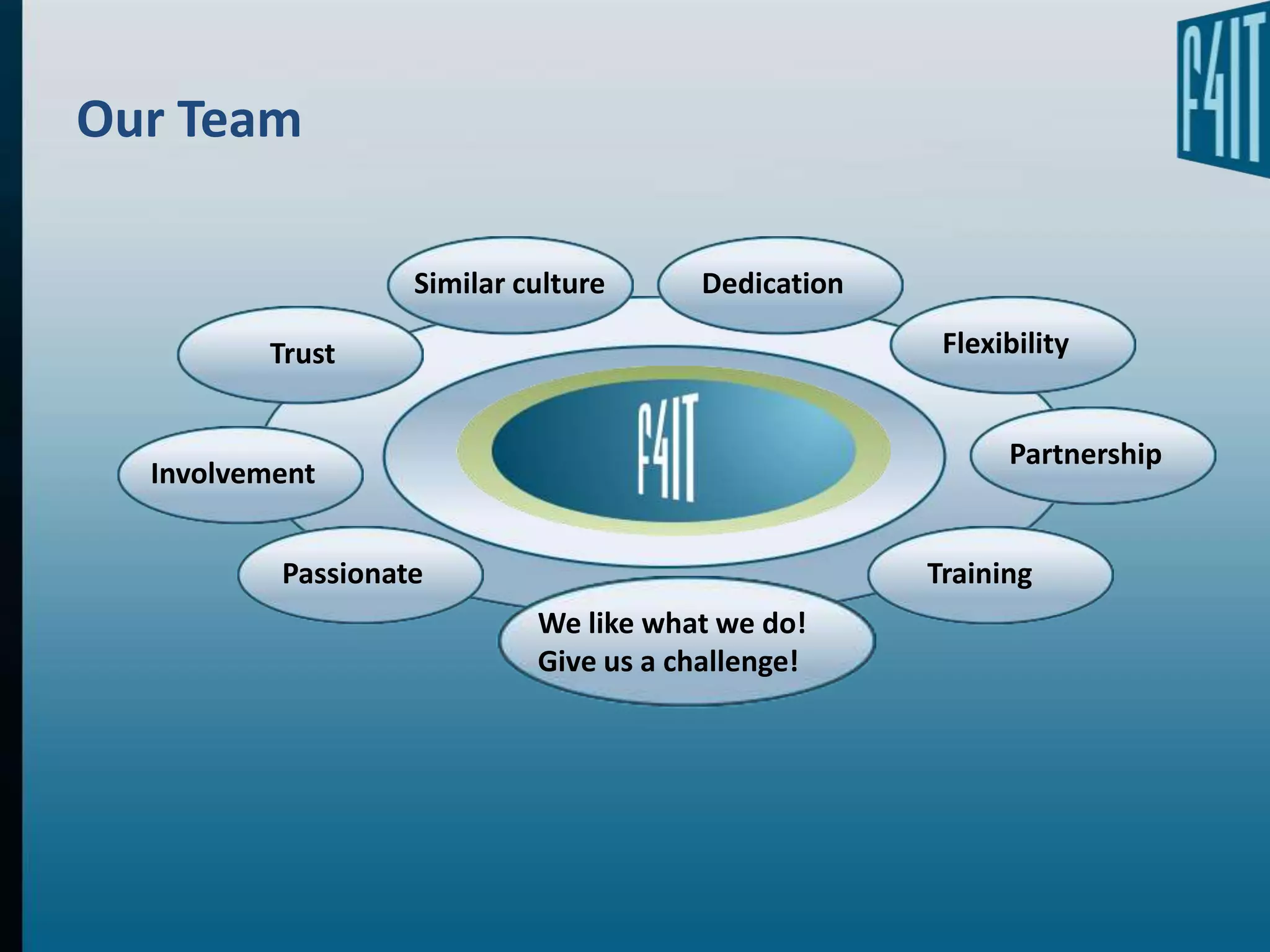 F4IT

Our Team

Similar culture

Dedication

Trust

Flexibility

F4IT

Involvement

Partnership

Passionate

Training

We like what we do!
Give us a challenge!